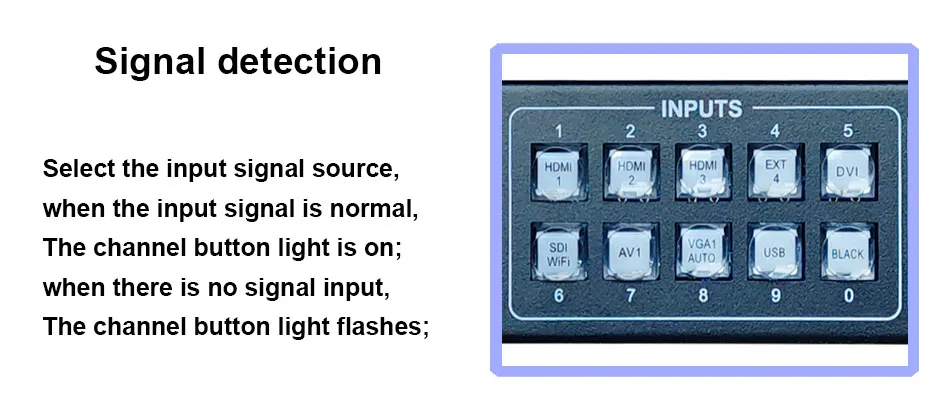 Signal detection

Select the input signal source, when the input signal is normal, The channel button light is on; when there is no signal input, The channel button light flashes;

INPUTS

1 2 3 4 5

HDMI 1
HDMI 2
HDMI 3
EXT 4
DVI

SDI WiFi
AV1
VGA1 AUTO
USB
BLACK

6 7 8 9 0